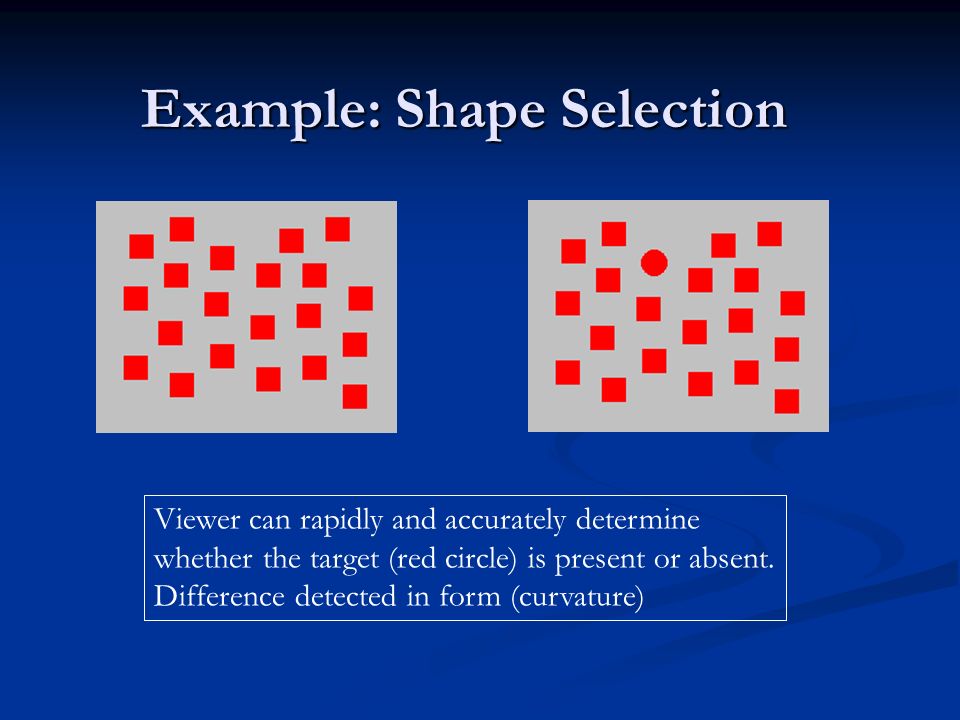 Example: Shape Selection

Viewer can rapidly and accurately determine whether the target (red circle) is present or absent. Difference detected in form (curvature)